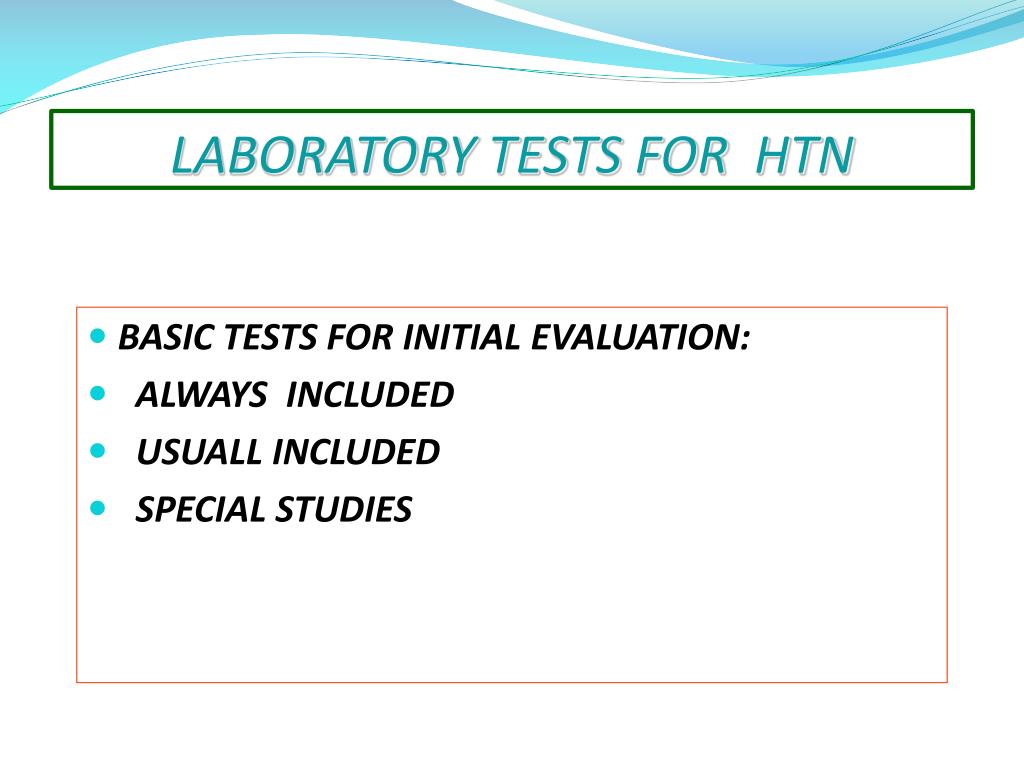 LABORATORY TESTS FOR HTN

- BASIC TESTS FOR INITIAL EVALUATION:
- ALWAYS INCLUDED
- USUALL INCLUDED
- SPECIAL STUDIES